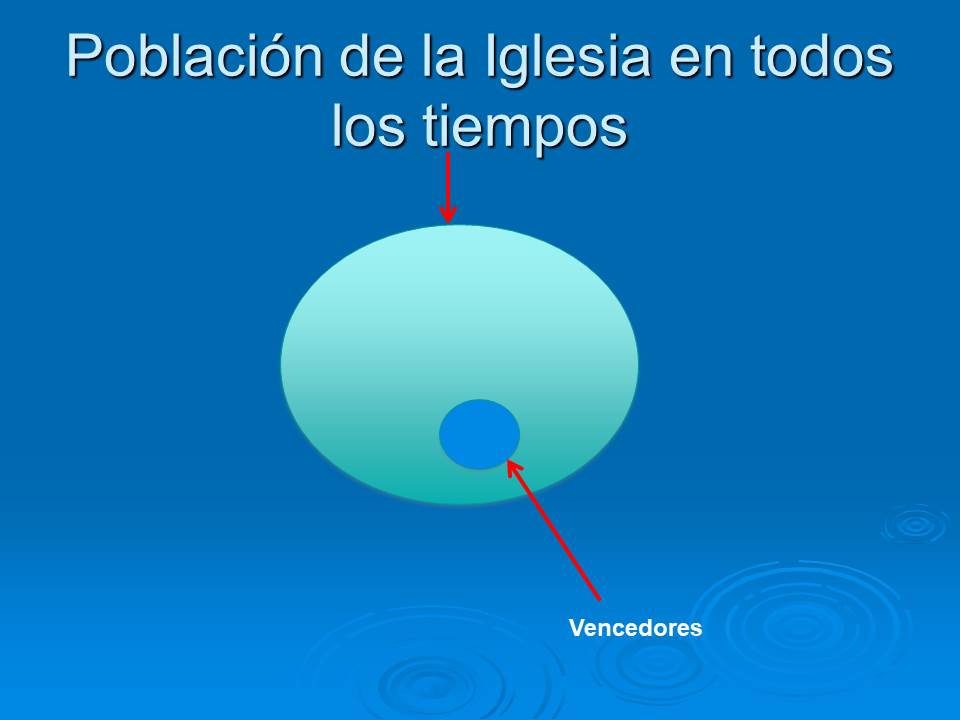 Población de la Iglesia en todos los tiempos

Vencedores